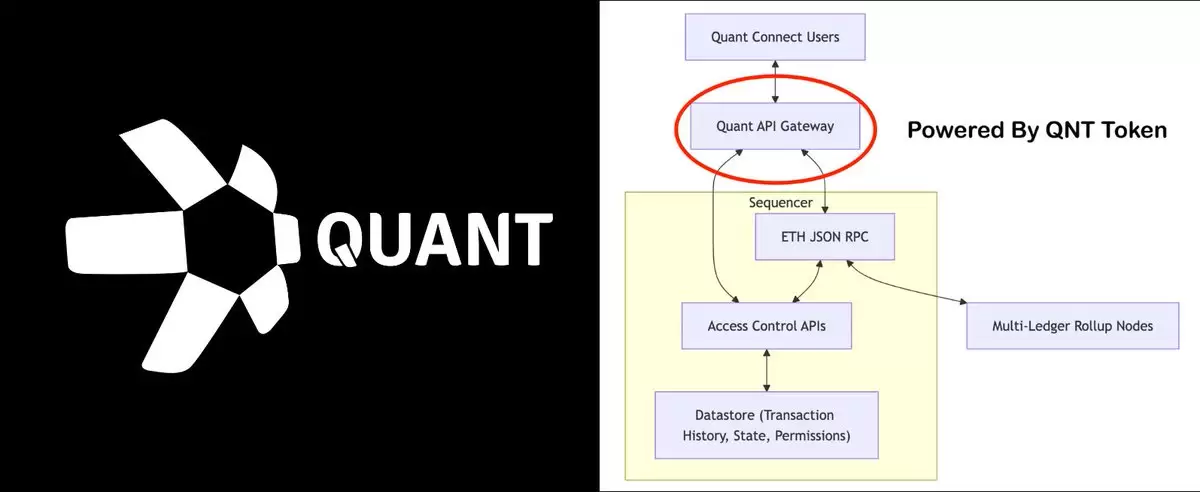 QUANT

Quant Connect Users

Quant API Gateway

Powered By QNT Token

Sequencer

ETH JSON RPC

Access Control APIs

Multi-Ledger Rollup Nodes

Datastore (Transaction History, State, Permissions)